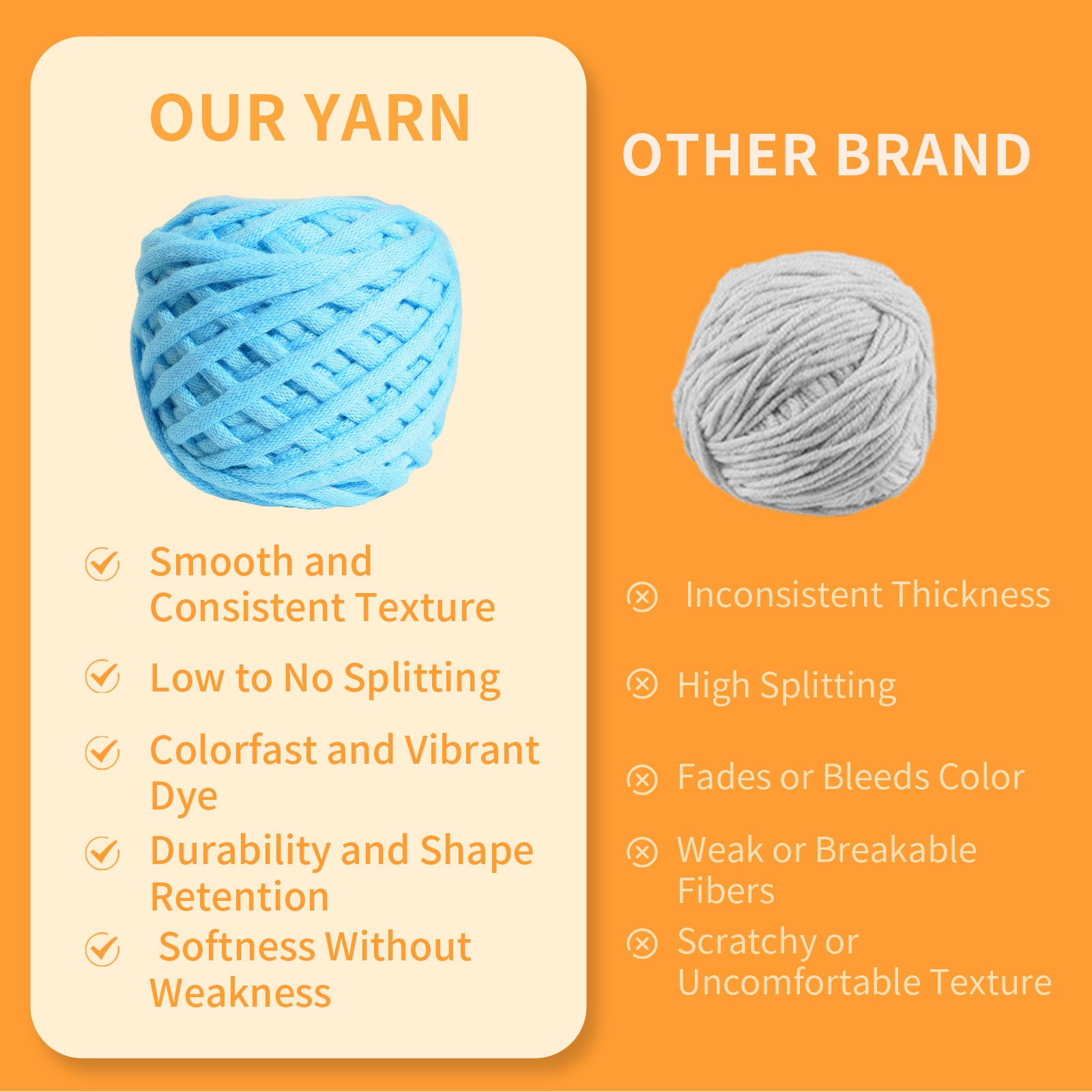 OUR YARN

Smooth and Consistent Texture

Low to No Splitting

Colorfast and Vibrant Dye

Durability and Shape Retention

Softness Without Weakness

OTHER BRAND

Inconsistent Thickness

High Splitting

Fades or Bleeds Color

Weak or Breakable Fibers

Scratchy or Uncomfortable Texture